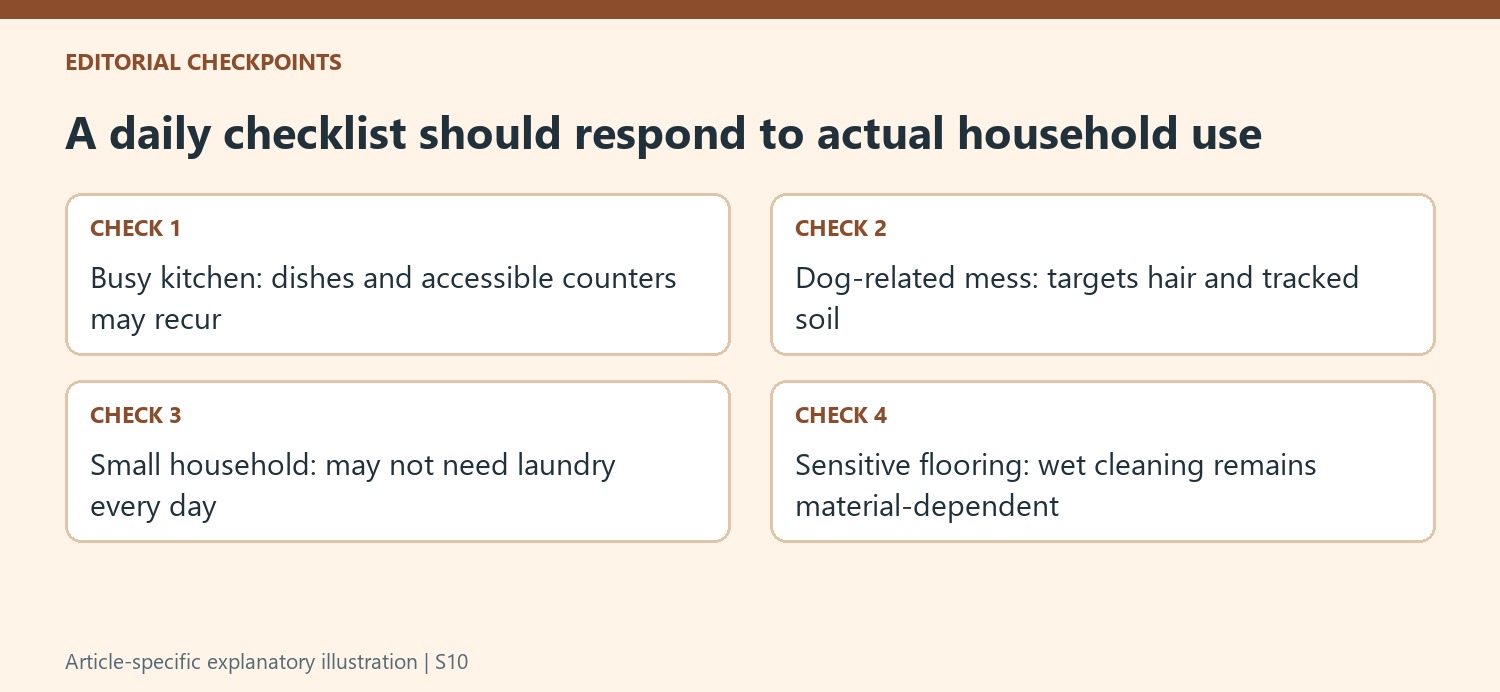 EDITORIAL CHECKPOINTS

A daily checklist should respond to actual household use

CHECK 1

Busy kitchen: dishes and accessible counters may recur

CHECK 2

Dog-related mess: targets hair and tracked soil

CHECK 3

Small household: may not need laundry every day

CHECK 4

Sensitive flooring: wet cleaning remains material-dependent

Article-specific explanatory illustration | S10